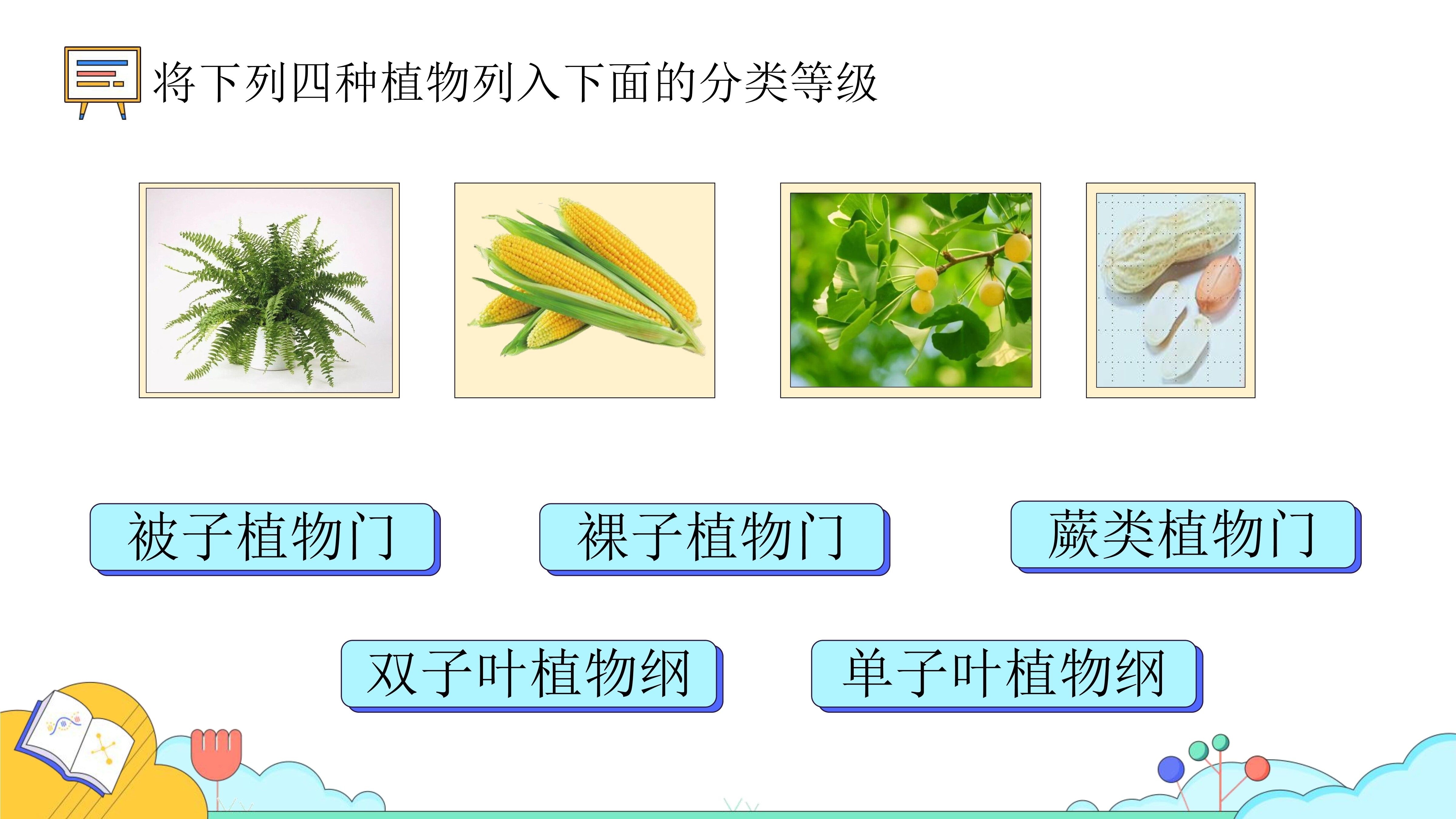 将下列四种植物列入下面的分类等级

被子植物门

裸子植物门

蕨类植物门

双子叶植物纲

单子叶植物纲